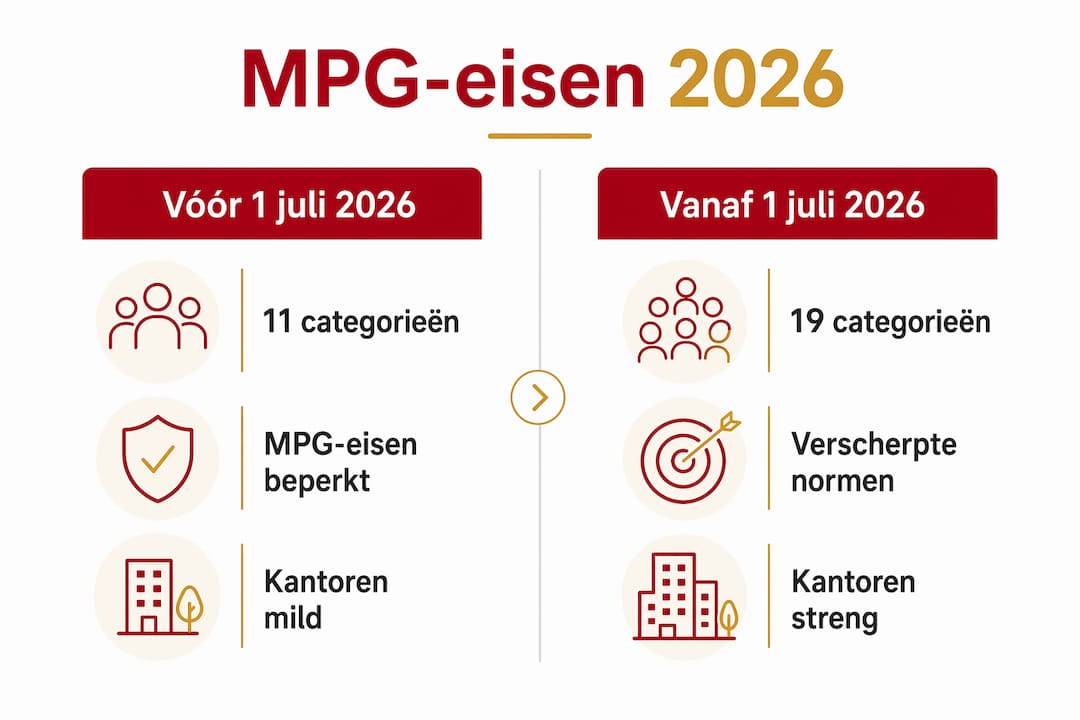 MPG-eisen 2026

Vóór 1 juli 2026

11 categorieën

MPG-eisen beperkt

Kantoren mild

Vanaf 1 juli 2026

19 categorieën

Verscherpte normen

Kantoren streng